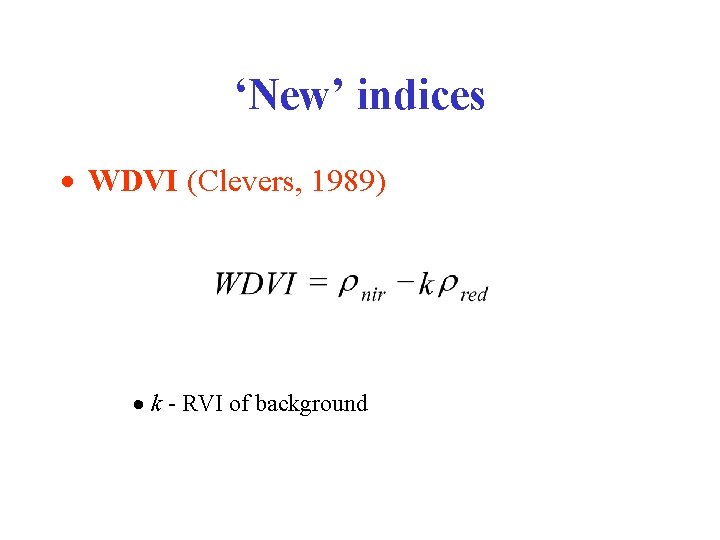 ‘New’ indices

• WDVI (Clevers, 1989)

$WDVI = \rho_{nir} - k\rho_{red}$

• $k$ - RVI of background